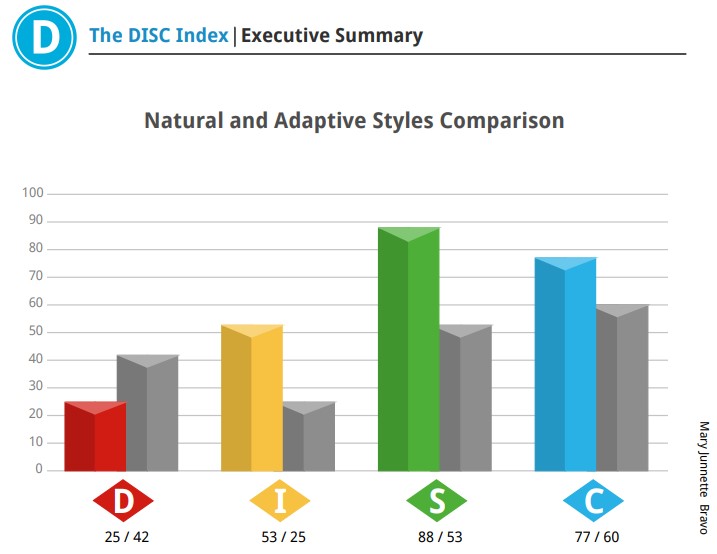 D

The DISC Index | Executive Summary

Natural and Adaptive Styles Comparison

100
90
80
70
60
50
40
30
20
10
0

D
25 / 42

I
53 / 25

S
88 / 53

C
77 / 60

MaryJunnette Bravo